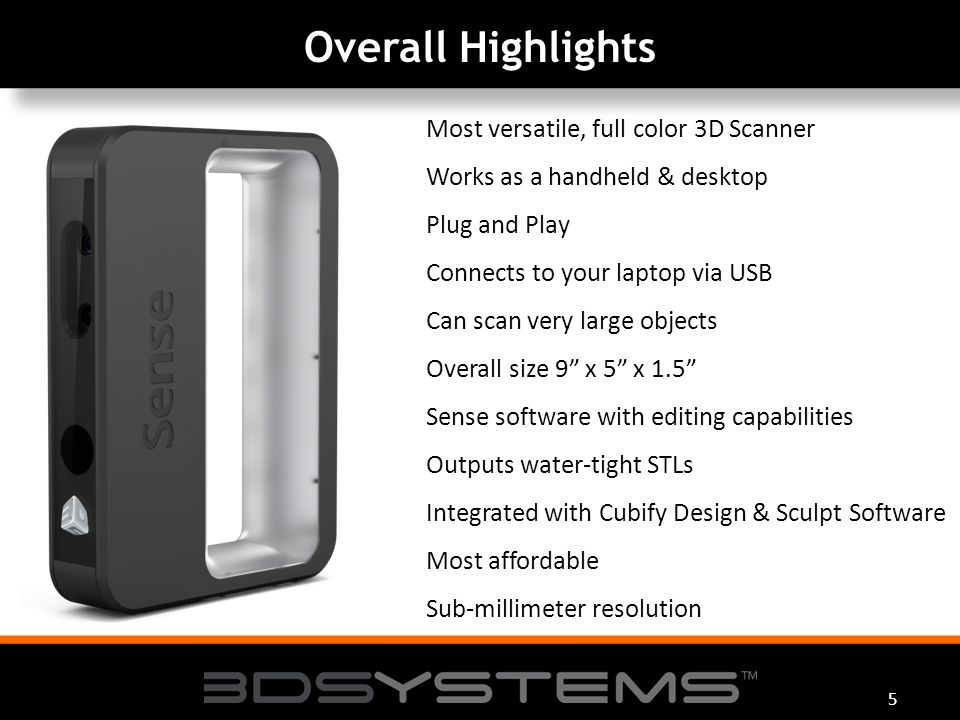 Overall Highlights

Sense

Most versatile, full color 3D Scanner

Works as a handheld & desktop

Plug and Play

Connects to your laptop via USB

Can scan very large objects

Overall size 9” x 5” x 1.5”

Sense software with editing capabilities

Outputs water-tight STLs

Integrated with Cubify Design & Sculpt Software

Most affordable

Sub-millimeter resolution

3DSYSTEMS™

5